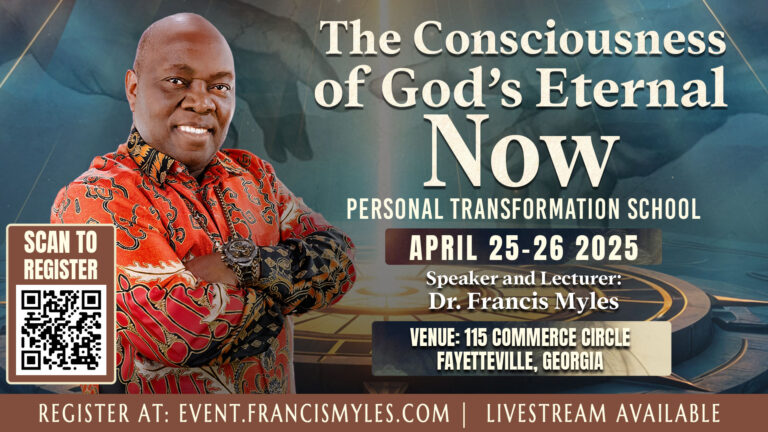 The Consciousness of God's Eternal Now

PERSONAL TRANSFORMATION SCHOOL

APRIL 25-26 2025

Speaker and Lecturer:
Dr. Francis Myles

VENUE: 115 COMMERCE CIRCLE
FAYETTEVILLE, GEORGIA

SCAN TO REGISTER

REGISTER AT: EVENT.FRANCISMYLES.COM | LIVESTREAM AVAILABLE